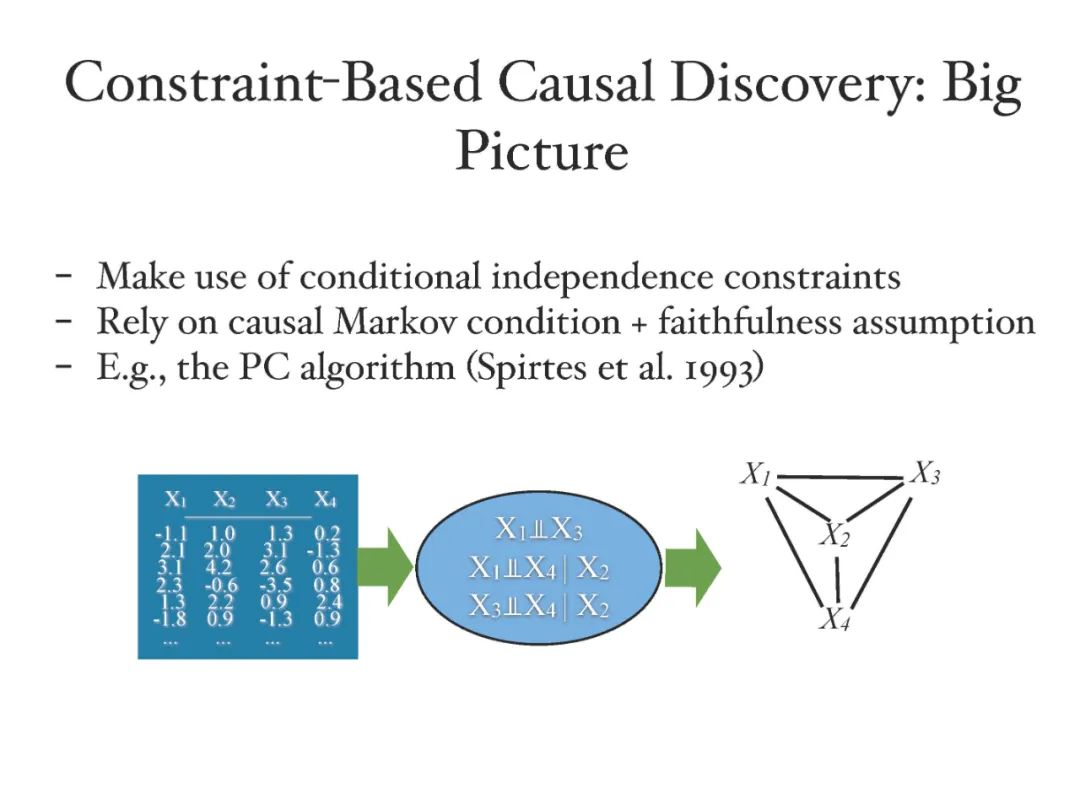 Constraint-Based Causal Discovery: Big Picture

- Make use of conditional independence constraints
- Rely on causal Markov condition + faithfulness assumption
- E.g., the PC algorithm (Spirtes et al. 1993)

| $X_1$ | $X_2$ | $X_3$ | $X_4$ |
|---|---|---|---|
| -1.1 | 1.0 | 1.3 | 0.2 |
| 2.1 | 2.0 | 3.1 | -1.3 |
| 3.1 | 4.2 | 2.6 | 0.6 |
| 2.3 | -0.6 | -3.5 | 0.8 |
| 1.3 | 2.2 | 0.9 | 2.4 |
| -1.8 | 0.9 | -1.3 | 0.9 |
| ... | ... | ... | ... |

$X_1 \perp\!\!\!\perp X_3$
$X_1 \perp\!\!\!\perp X_4 \mid X_2$
$X_3 \perp\!\!\!\perp X_4 \mid X_2$

$X_1$ $X_3$ $X_2$ $X_4$